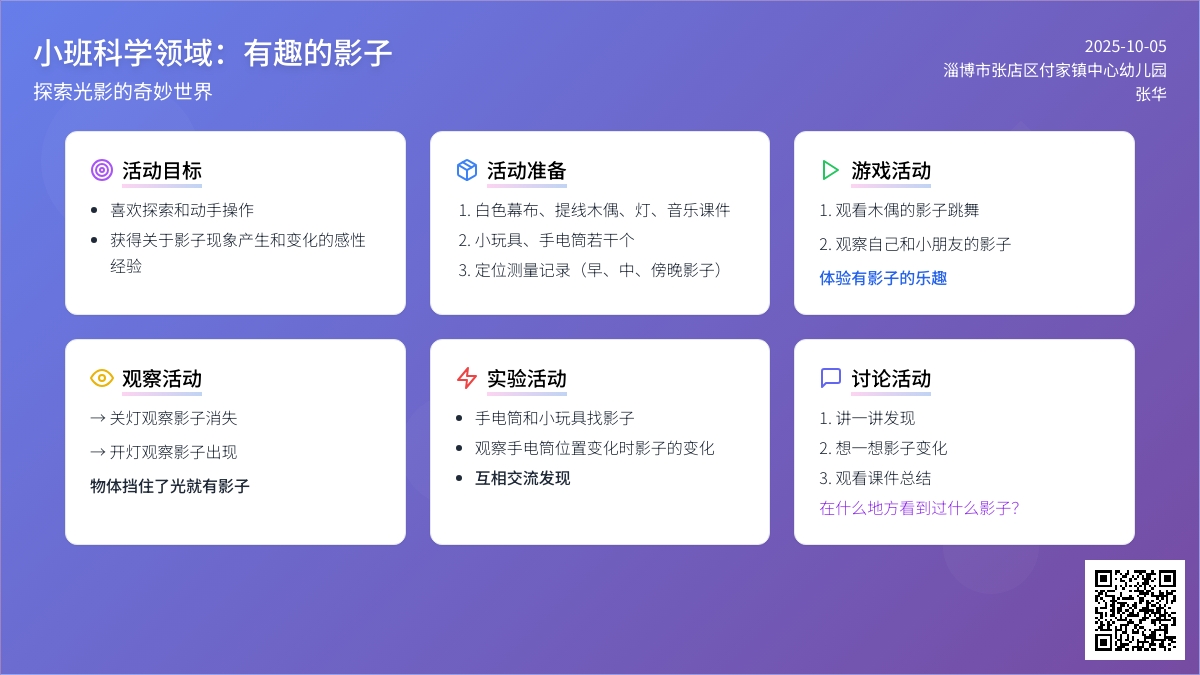 小班科学领域：有趣的影子
探索光影的奇妙世界

2025-10-05
淄博市张店区付家镇中心幼儿园
张华

活动目标
- 喜欢探索和动手操作
- 获得关于影子现象产生和变化的感性经验

活动准备
1. 白色幕布、提线木偶、灯、音乐课件
2. 小玩具、手电筒若干个
3. 定位测量记录（早、中、傍晚影子）

游戏活动
1. 观看木偶的影子跳舞
2. 观察自己和小朋友的影子
体验有影子的乐趣

观察活动
→ 关灯观察影子消失
→ 开灯观察影子出现
物体挡住了光就有影子

实验活动
- 手电筒和小玩具找影子
- 观察手电筒位置变化时影子的变化
- 互相交流发现

讨论活动
1. 讲一讲发现
2. 想一想影子变化
3. 观看课件总结
在什么地方看到过什么影子？